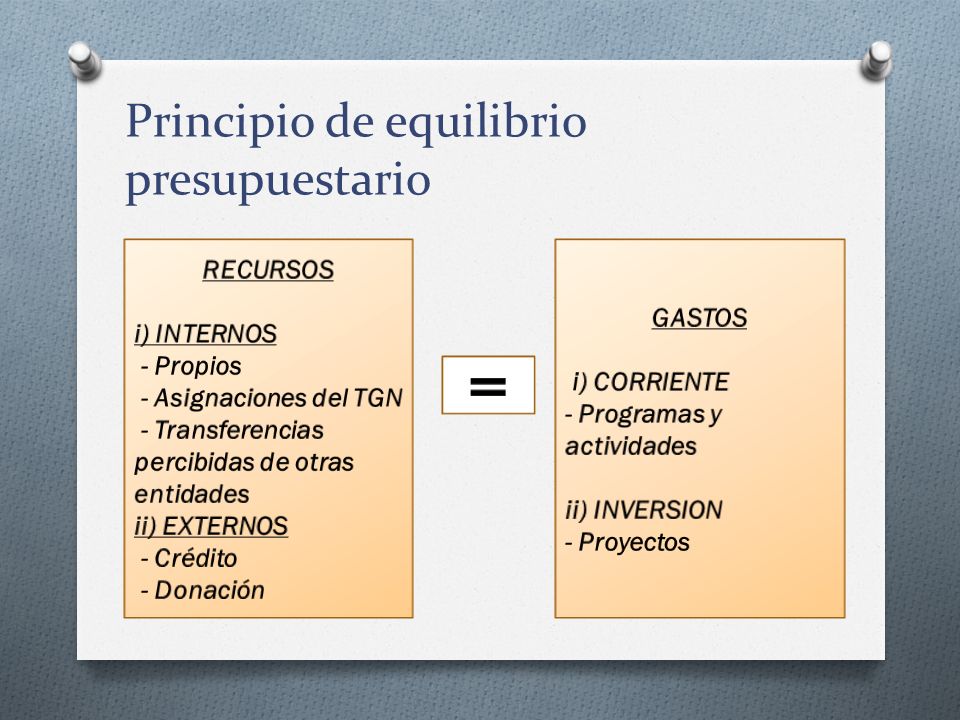 Principio de equilibrio presupuestario

RECURSOS

i) INTERNOS
- Propios
- Asignaciones del TGN
- Transferencias percibidas de otras entidades
ii) EXTERNOS
- Crédito
- Donación

=

GASTOS

i) CORRIENTE
- Programas y actividades

ii) INVERSION
- Proyectos